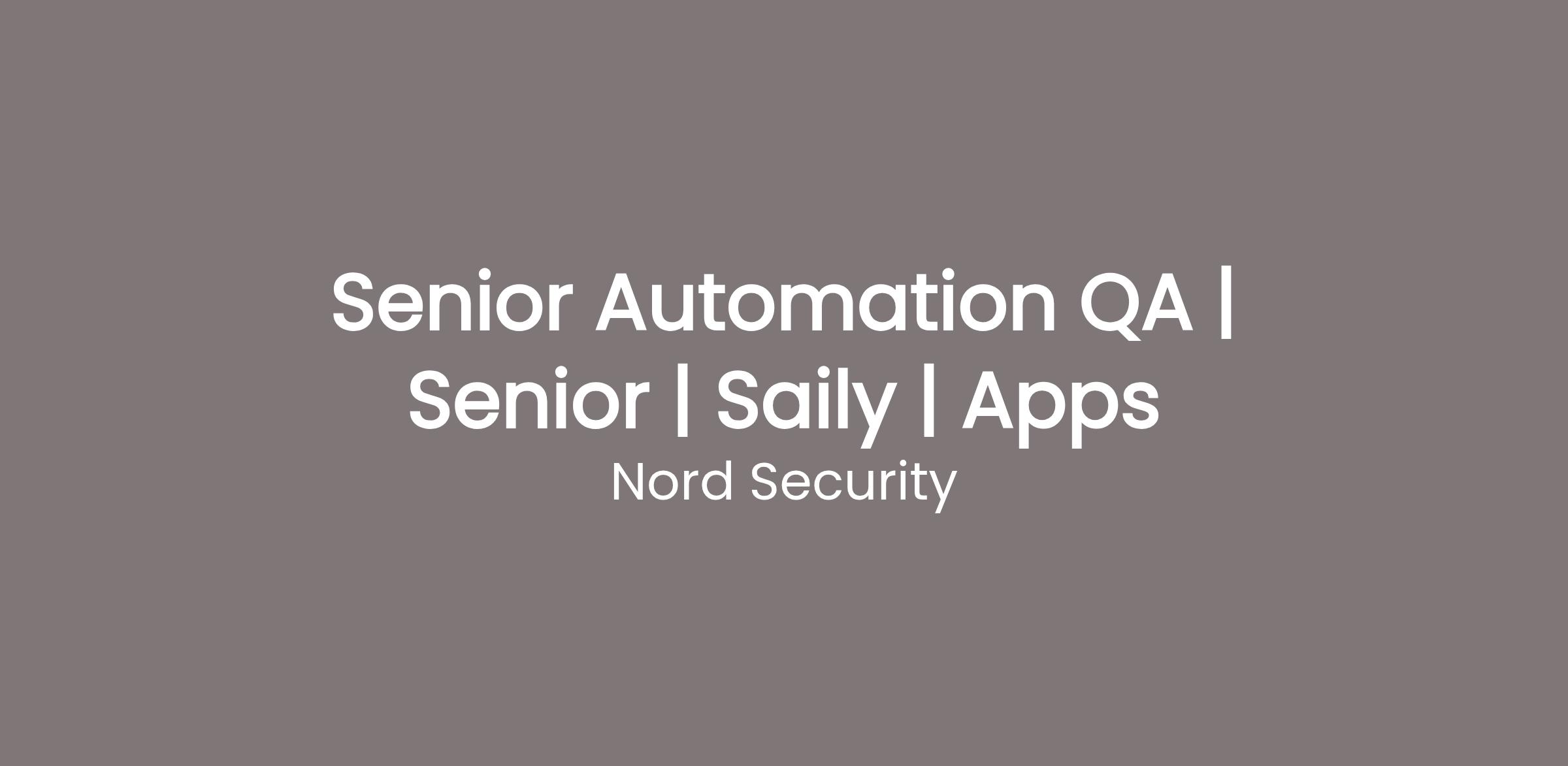 Senior Automation QA | Senior | Saily | Apps

Nord Security